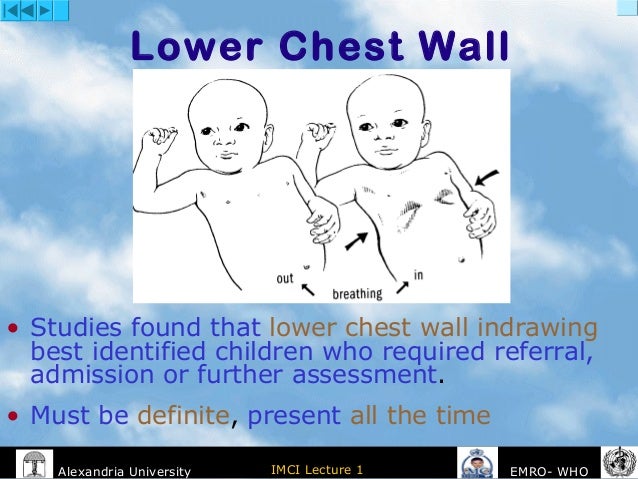 Lower Chest Wall

out
breathing
in

• Studies found that lower chest wall indrawing best identified children who required referral, admission or further assessment.

• Must be definite, present all the time

Alexandria University
IMCI Lecture 1
EMRO- WHO